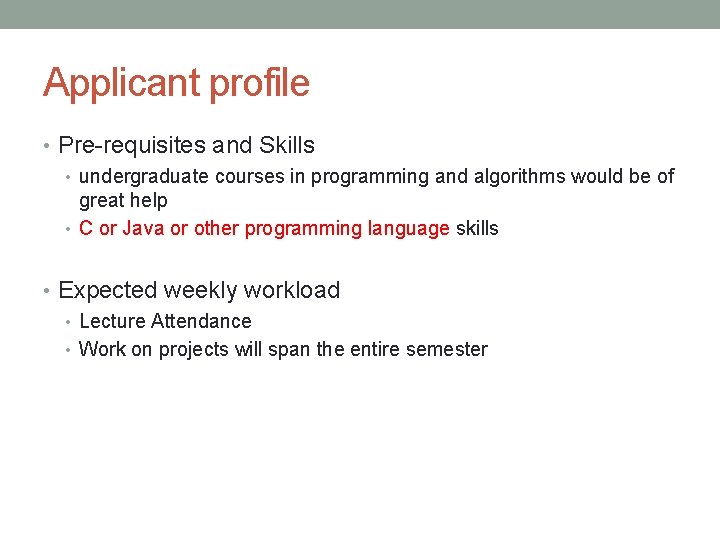 Applicant profile

• Pre-requisites and Skills
  • undergraduate courses in programming and algorithms would be of great help
  • C or Java or other programming language skills

• Expected weekly workload
  • Lecture Attendance
  • Work on projects will span the entire semester